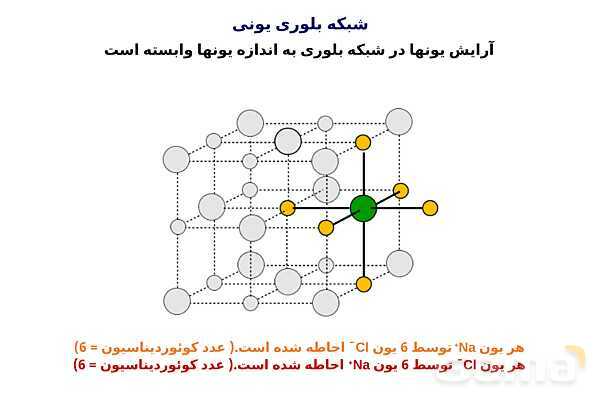 شبکه بلوری یونی

آرایش یونها در شبکه بلوری به اندازه یونها وابسته است

هر یون $Na^+$ توسط 6 یون $Cl^-$ احاطه شده است.( عدد کوئوردیناسیون = 6)
هر یون $Cl^-$ توسط 6 یون $Na^+$ احاطه شده است.( عدد کوئوردیناسیون = 6)